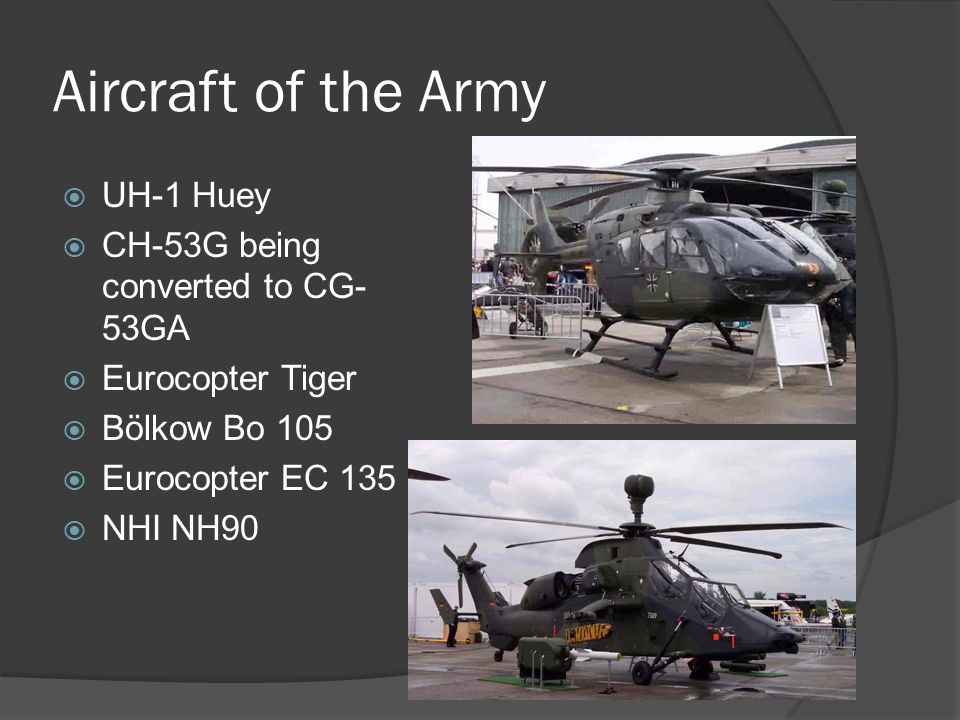 Aircraft of the Army

UH-1 Huey
CH-53G being converted to CG-53GA
Eurocopter Tiger
Bölkow Bo 105
Eurocopter EC 135
NHI NH90